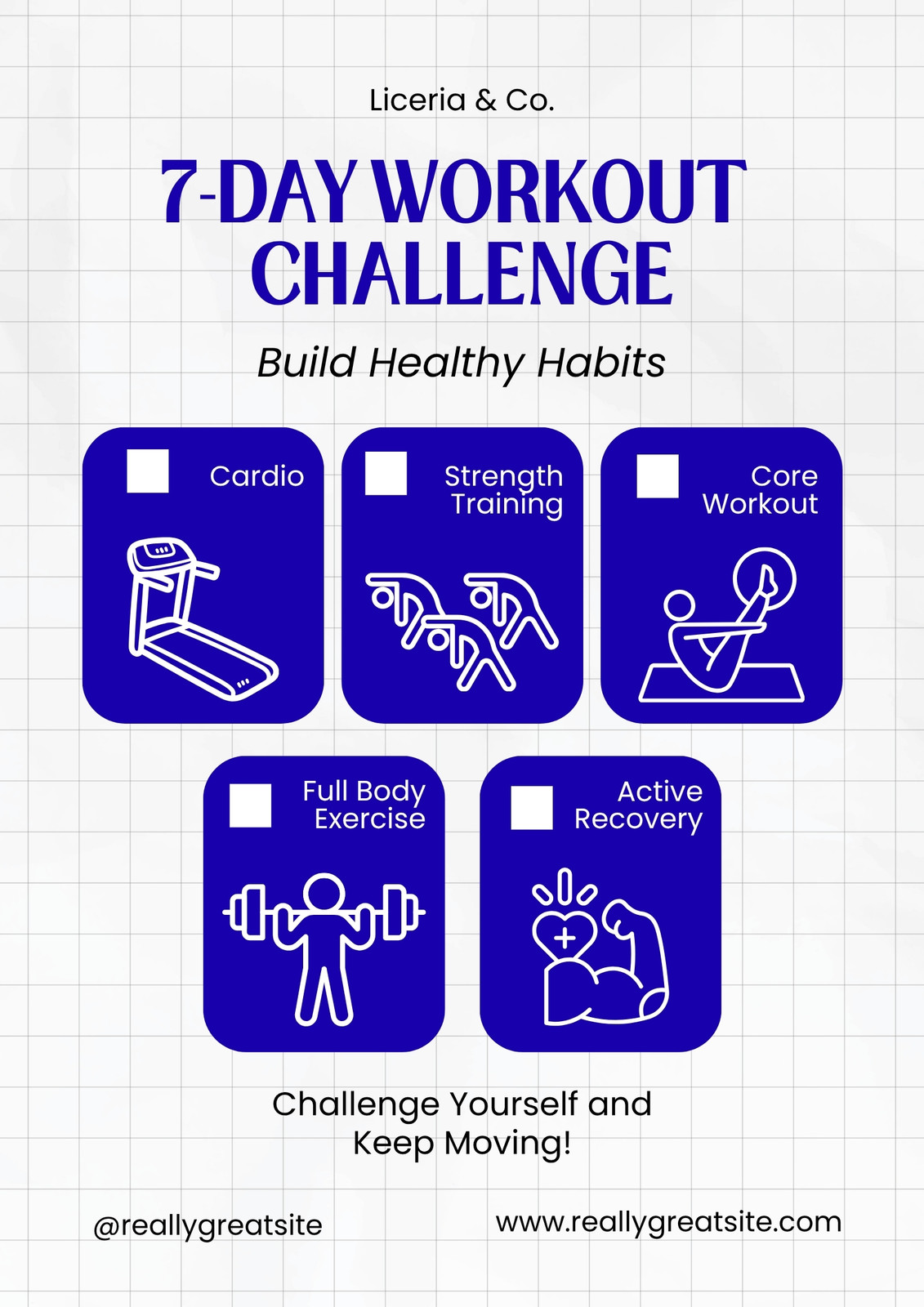 Liceria & Co.

7-DAY WORKOUT CHALLENGE

Build Healthy Habits

Cardio

Strength Training

Core Workout

Full Body Exercise

Active Recovery

Challenge Yourself and Keep Moving!

@reallygreatsite

www.reallygreatsite.com